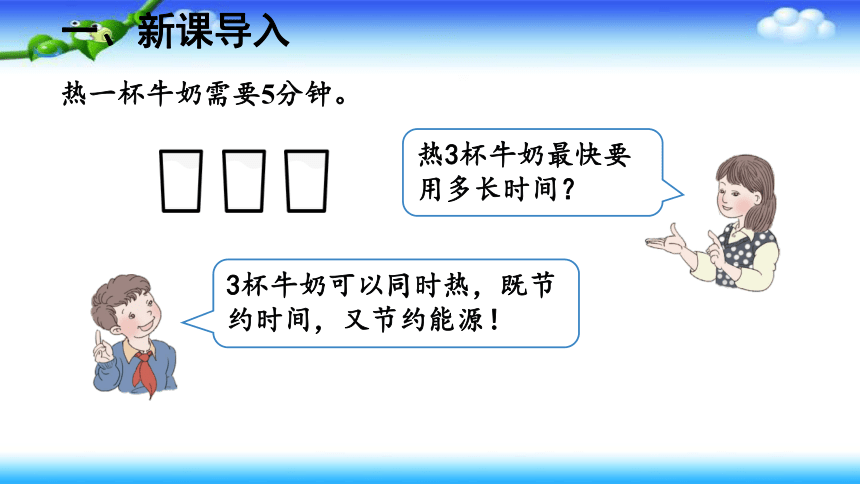 一、新课导入

热一杯牛奶需要5分钟。

热3杯牛奶最快要用多长时间？

3杯牛奶可以同时热，既节约时间，又节约能源！